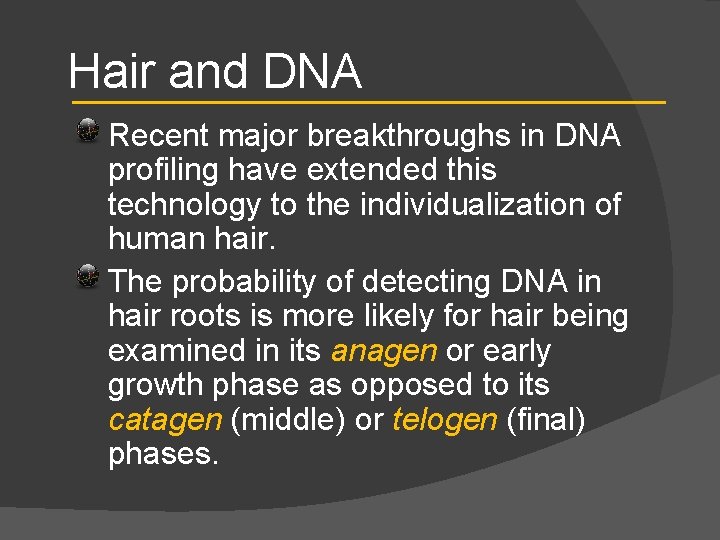 Hair and DNA

Recent major breakthroughs in DNA profiling have extended this technology to the individualization of human hair.

The probability of detecting DNA in hair roots is more likely for hair being examined in its anagen or early growth phase as opposed to its catagen (middle) or telogen (final) phases.